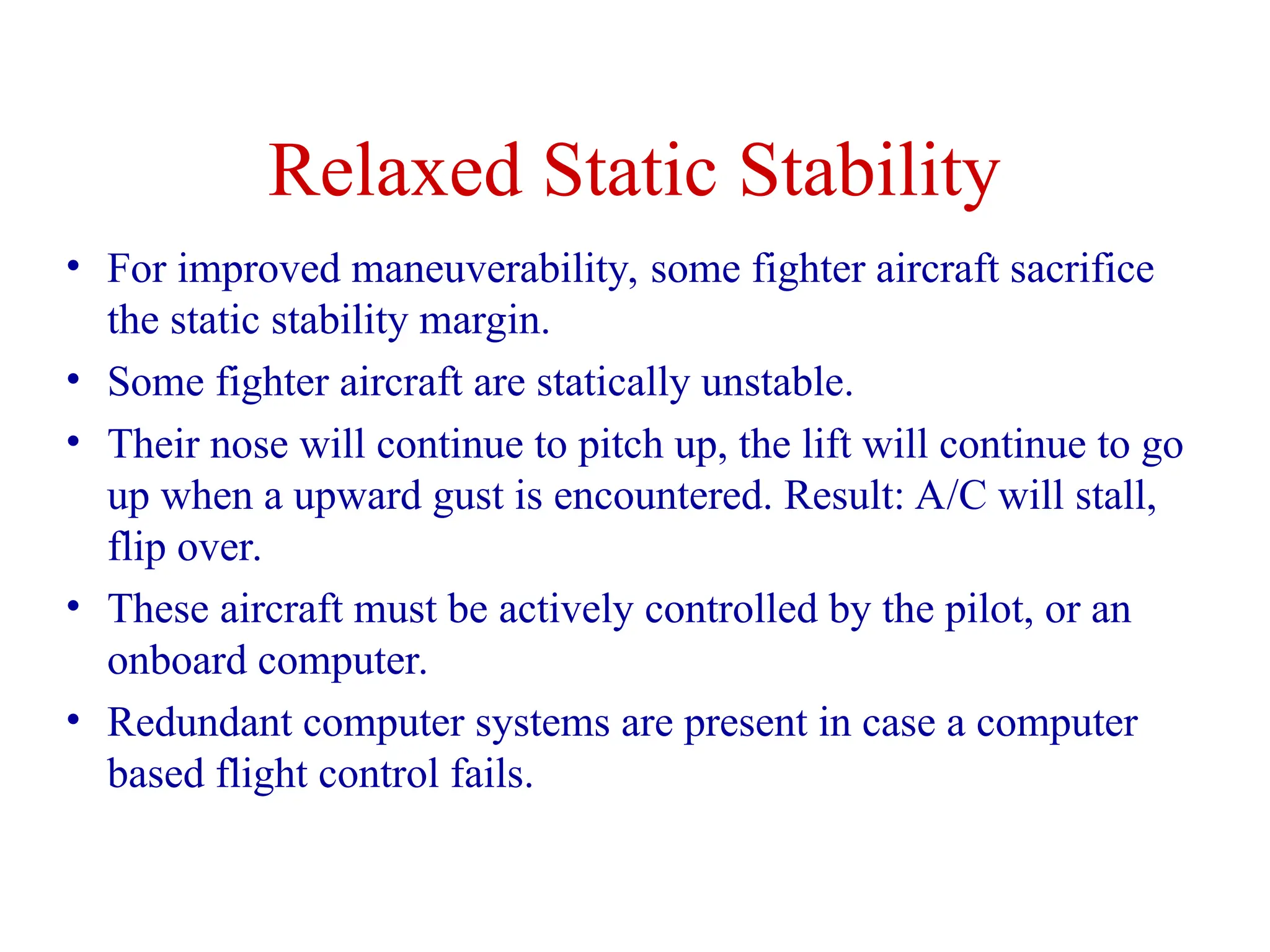 Relaxed Static Stability

• For improved maneuverability, some fighter aircraft sacrifice the static stability margin.
• Some fighter aircraft are statically unstable.
• Their nose will continue to pitch up, the lift will continue to go up when a upward gust is encountered. Result: A/C will stall, flip over.
• These aircraft must be actively controlled by the pilot, or an onboard computer.
• Redundant computer systems are present in case a computer based flight control fails.